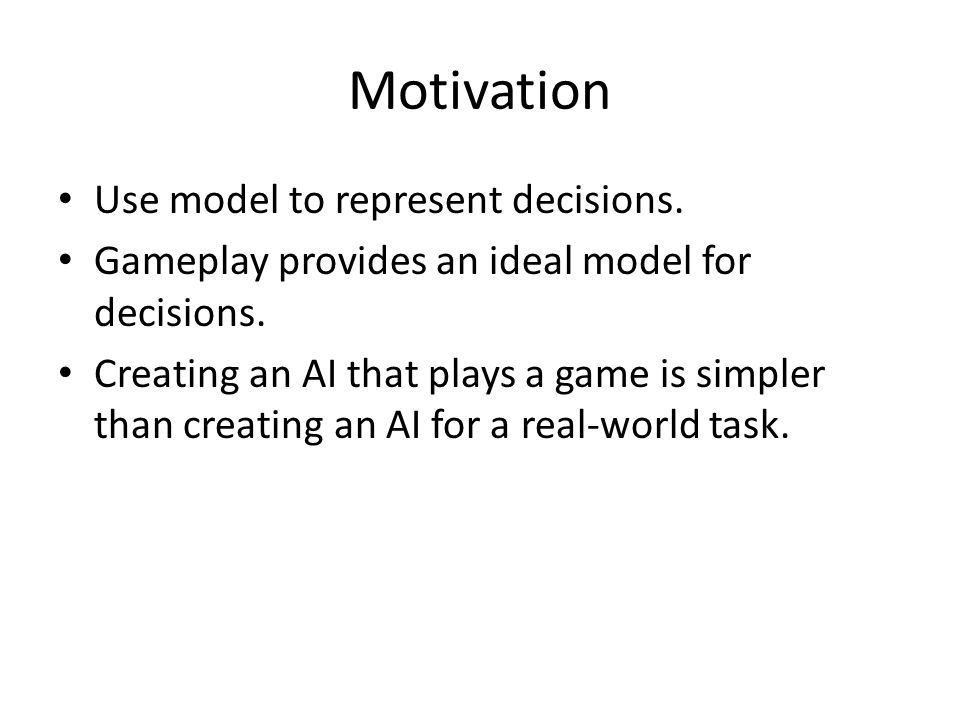 Motivation

• Use model to represent decisions.
• Gameplay provides an ideal model for decisions.
• Creating an AI that plays a game is simpler than creating an AI for a real-world task.